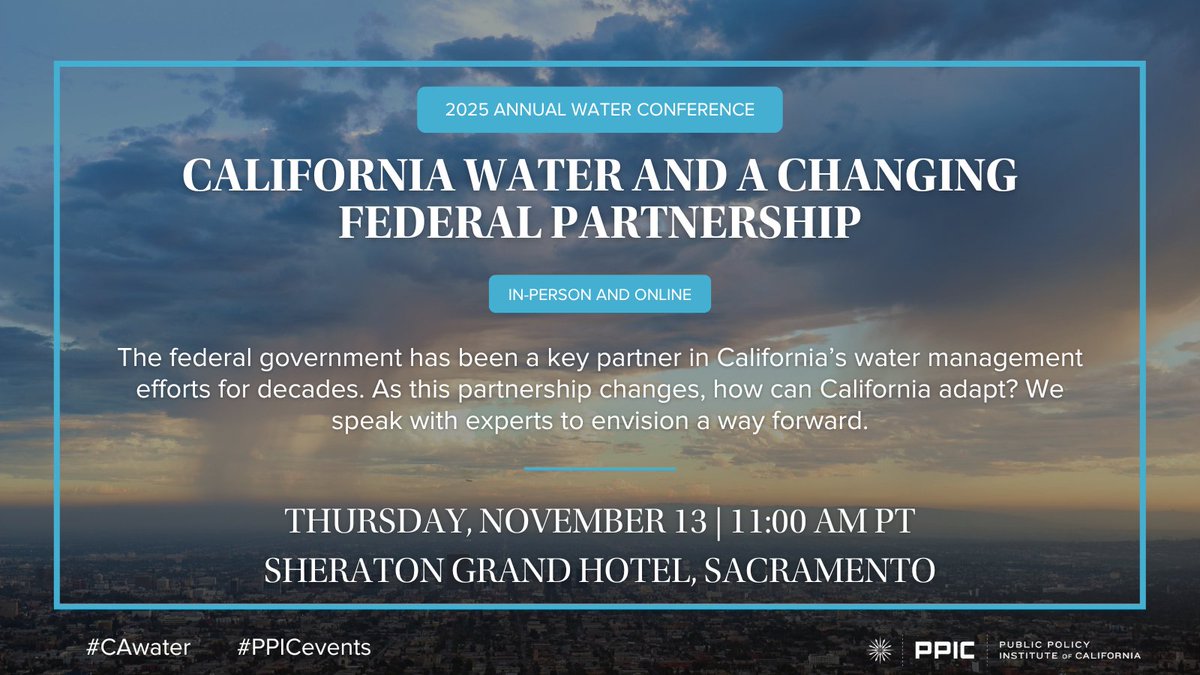 2025 ANNUAL WATER CONFERENCE

CALIFORNIA WATER AND A CHANGING FEDERAL PARTNERSHIP

IN-PERSON AND ONLINE

The federal government has been a key partner in California's water management efforts for decades. As this partnership changes, how can California adapt? We speak with experts to envision a way forward.

THURSDAY, NOVEMBER 13 | 11:00 AM PT
SHERATON GRAND HOTEL, SACRAMENTO

#CAwater #PPICevents

PPIC PUBLIC POLICY INSTITUTE OF CALIFORNIA